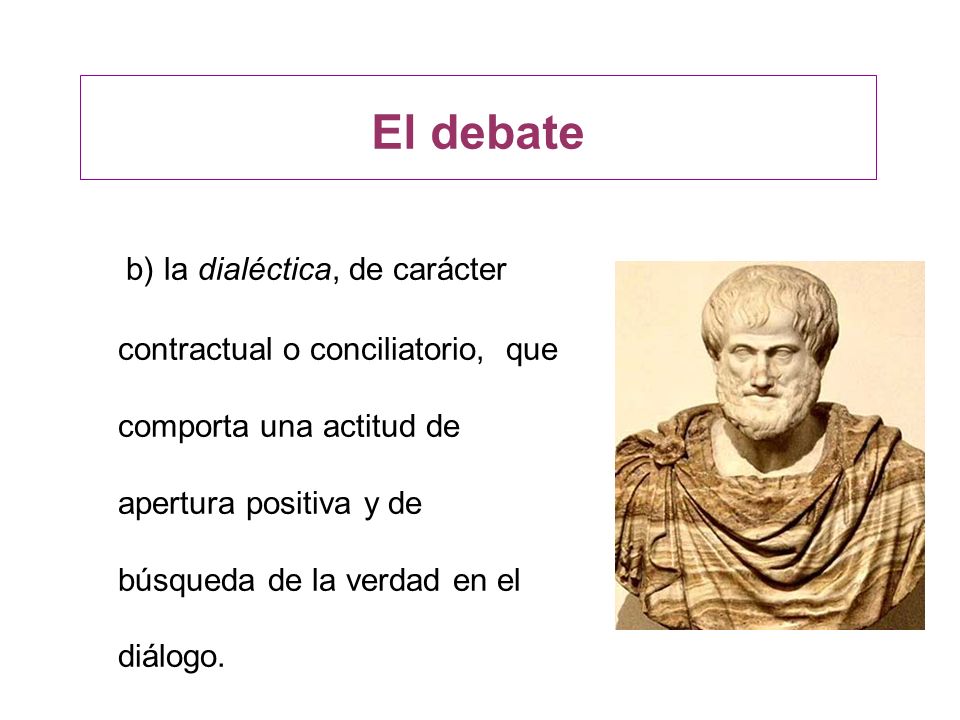 El debate

b) la dialéctica, de carácter contractual o conciliatorio, que comporta una actitud de apertura positiva y de búsqueda de la verdad en el diálogo.